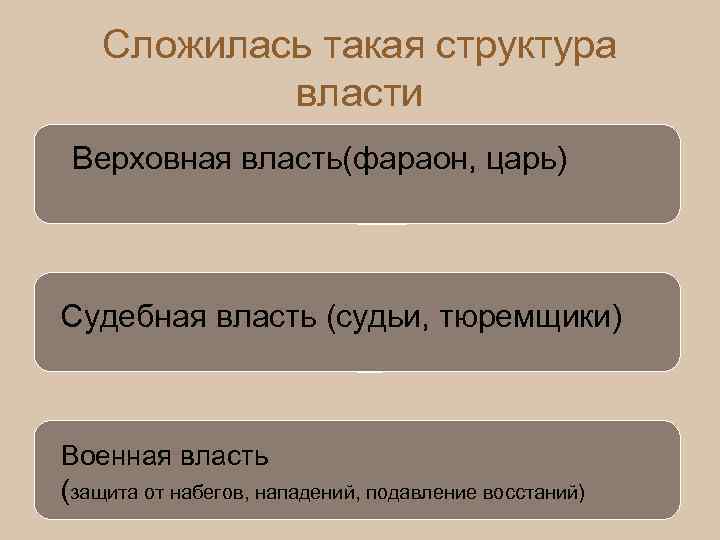 Сложилась такая структура власти

Верховная власть(фараон, царь)

Судебная власть (судьи, тюремщики)

Военная власть
(защита от набегов, нападений, подавление восстаний)